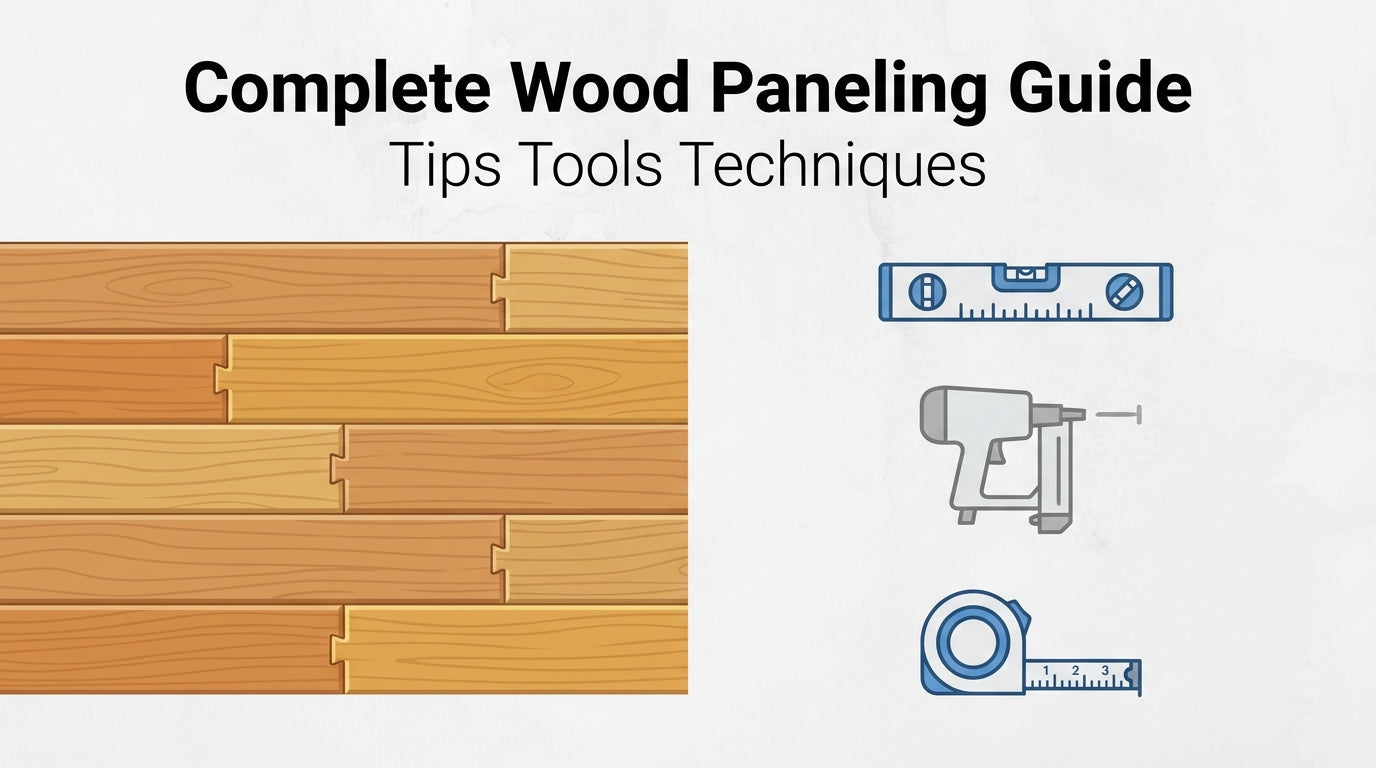 Complete Wood Paneling Guide
Tips Tools Techniques

1 2 3